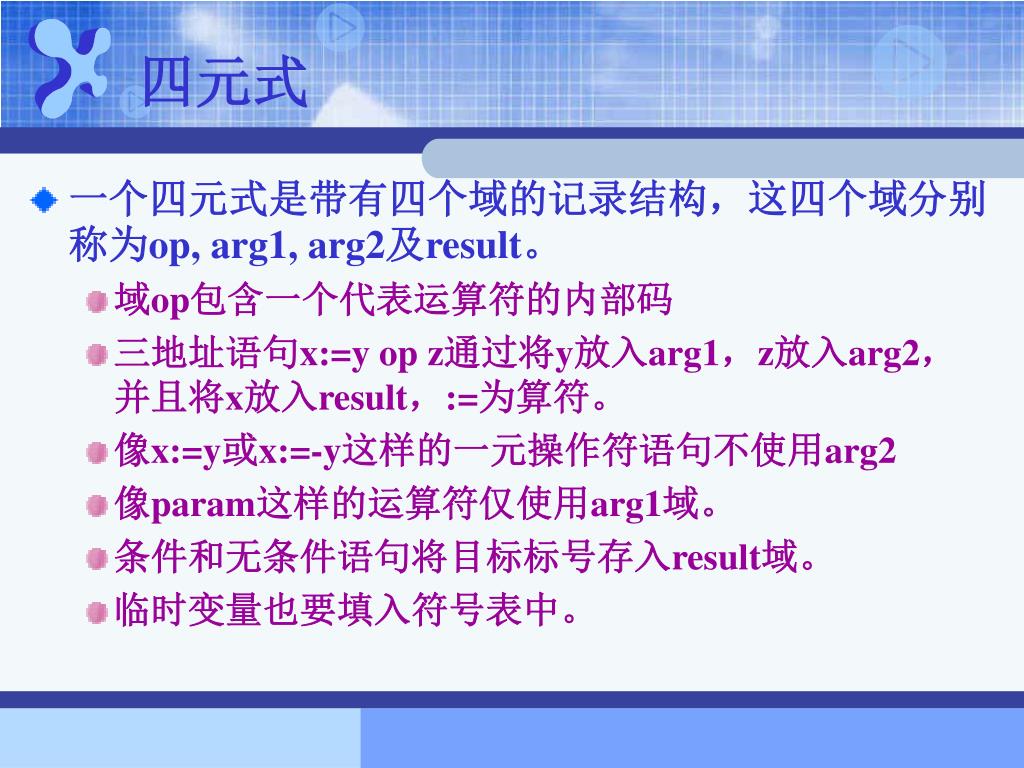 四元式

一个四元式是带有四个域的记录结构，这四个域分别称为op, arg1, arg2及result。

域op包含一个代表运算符的内部码

三地址语句x:=y op z通过将y放入arg1，z放入arg2，并且将x放入result，:=为算符。

像x:=y或x:=-y这样的一元操作符语句不使用arg2

像param这样的运算符仅使用arg1域。

条件和无条件语句将目标标号存入result域。

临时变量也要填入符号表中。